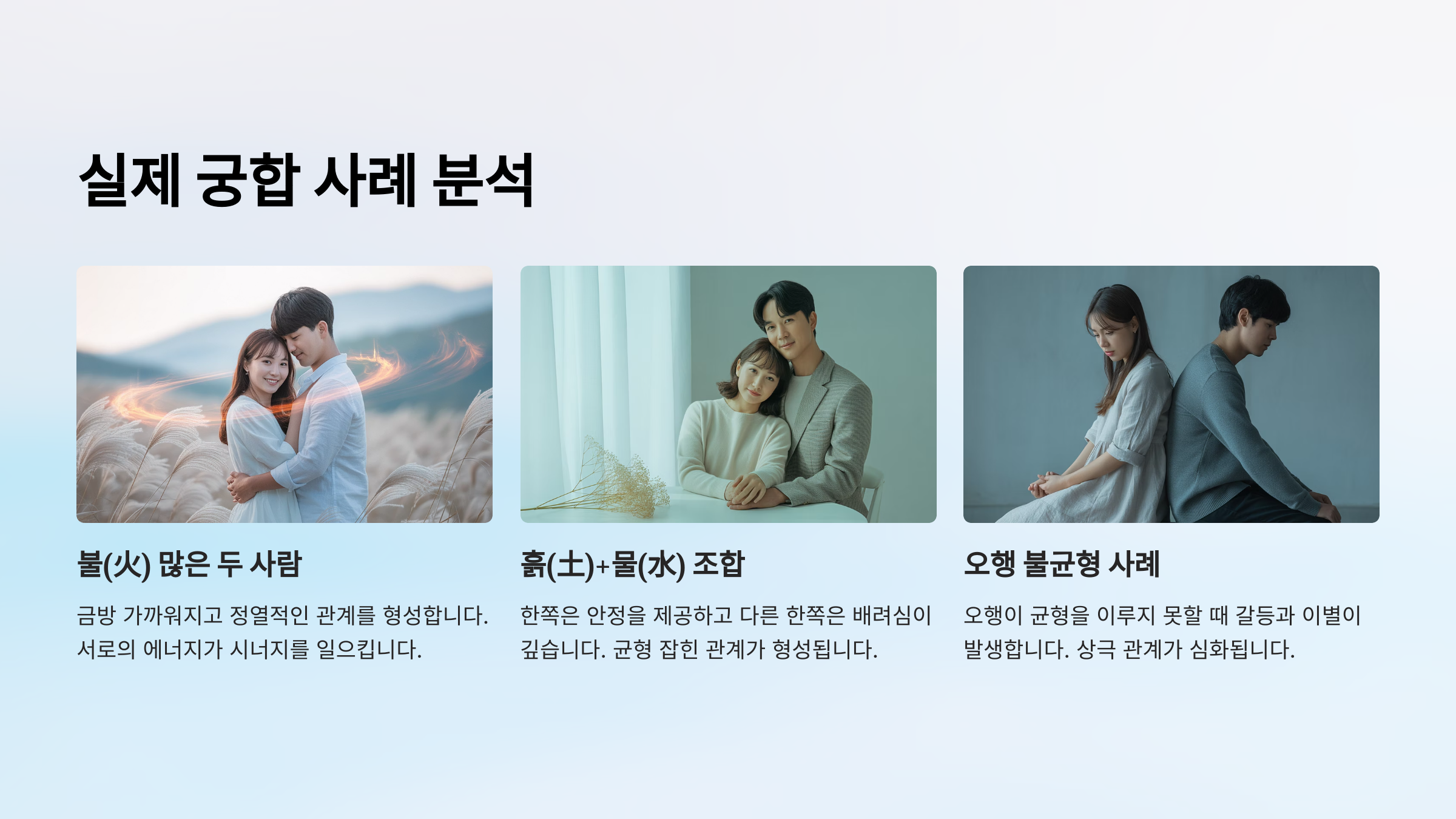 실제 궁합 사례 분석

불(火) 많은 두 사람

금방 가까워지고 정열적인 관계를 형성합니다. 서로의 에너지가 시너지를 일으킵니다.

흙(土)+물(水) 조합

한쪽은 안정을 제공하고 다른 한쪽은 배려심이 깊습니다. 균형 잡힌 관계가 형성됩니다.

오행 불균형 사례

오행이 균형을 이루지 못할 때 갈등과 이별이 발생합니다. 상극 관계가 심화됩니다.